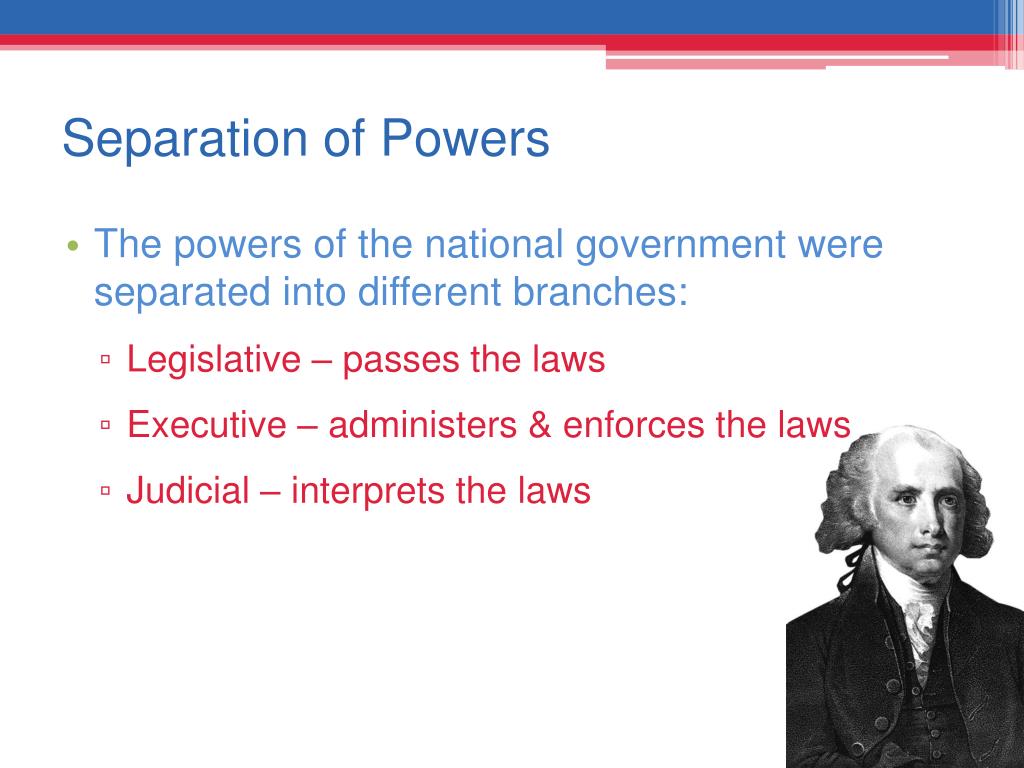 Separation of Powers

• The powers of the national government were separated into different branches:
  ▫ Legislative – passes the laws
  ▫ Executive – administers & enforces the laws
  ▫ Judicial – interprets the laws